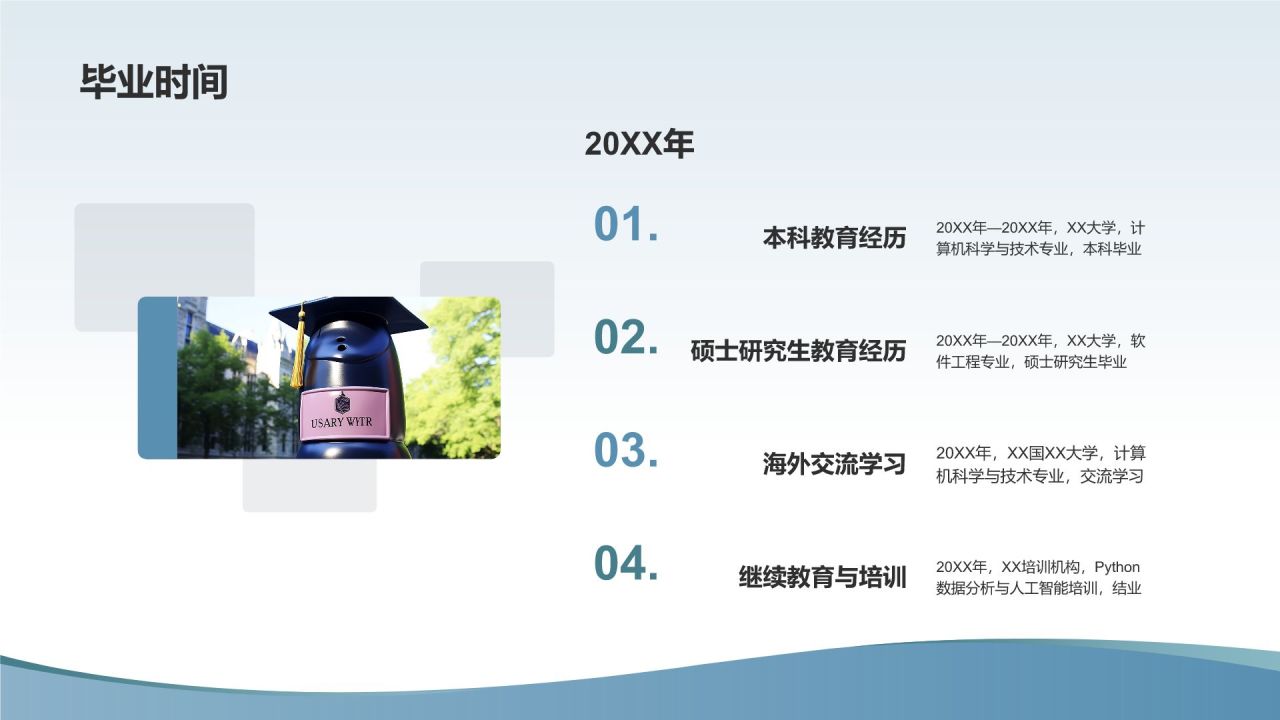 毕业时间

20XX年

USARY WYTR

01.

本科教育经历

20XX年—20XX年，XX大学，计算机科学与技术专业，本科毕业

02.

硕士研究生教育经历

20XX年—20XX年，XX大学，软件工程专业，硕士研究生毕业

03.

海外交流学习

20XX年，XX国XX大学，计算机科学与技术专业，交流学习

04.

继续教育与培训

20XX年，XX培训机构，Python数据分析与人工智能培训，结业